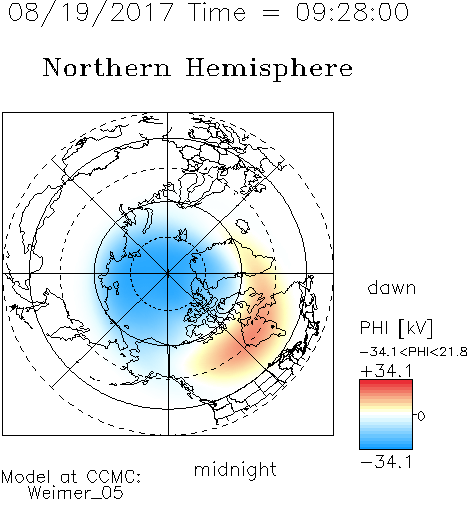 08/19/2017 Time = 09:28:00

Northern Hemisphere

dawn

PHI [kV]

−34.1<PHI<21.8

+34.1

0

−34.1

midnight

Model at CCMC:
Weimer_05